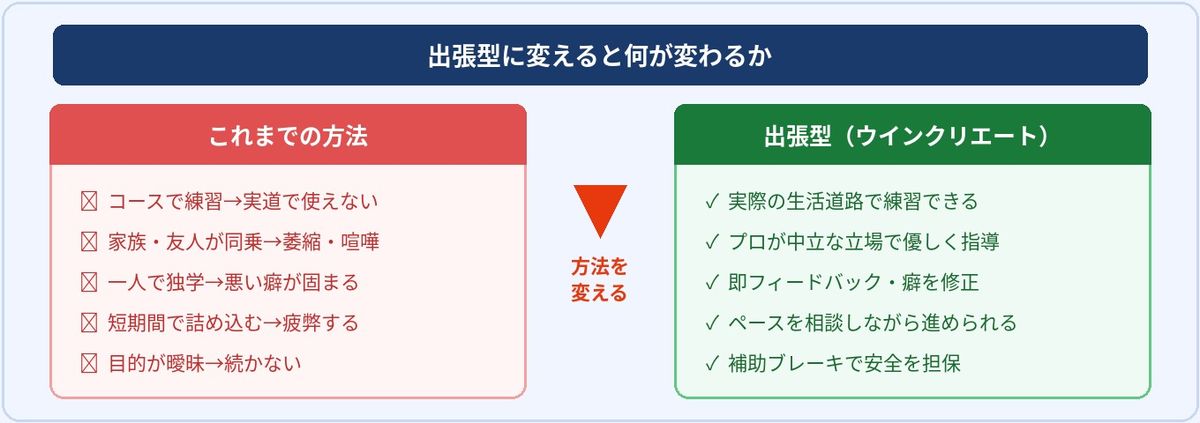 出張型に変えると何が変わるか

これまでの方法

☒ コースで練習→実道で使えない
☒ 家族・友人が同乗→萎縮・喧嘩
☒ 一人で独学→悪い癖が固まる
☒ 短期間で詰め込む→疲弊する
☒ 目的が曖昧→続かない

方法を変える

出張型（ウインクリエート）

✓ 実際の生活道路で練習できる
✓ プロが中立な立場で優しく指導
✓ 即フィードバック・癖を修正
✓ ペースを相談しながら進められる
✓ 補助ブレーキで安全を担保